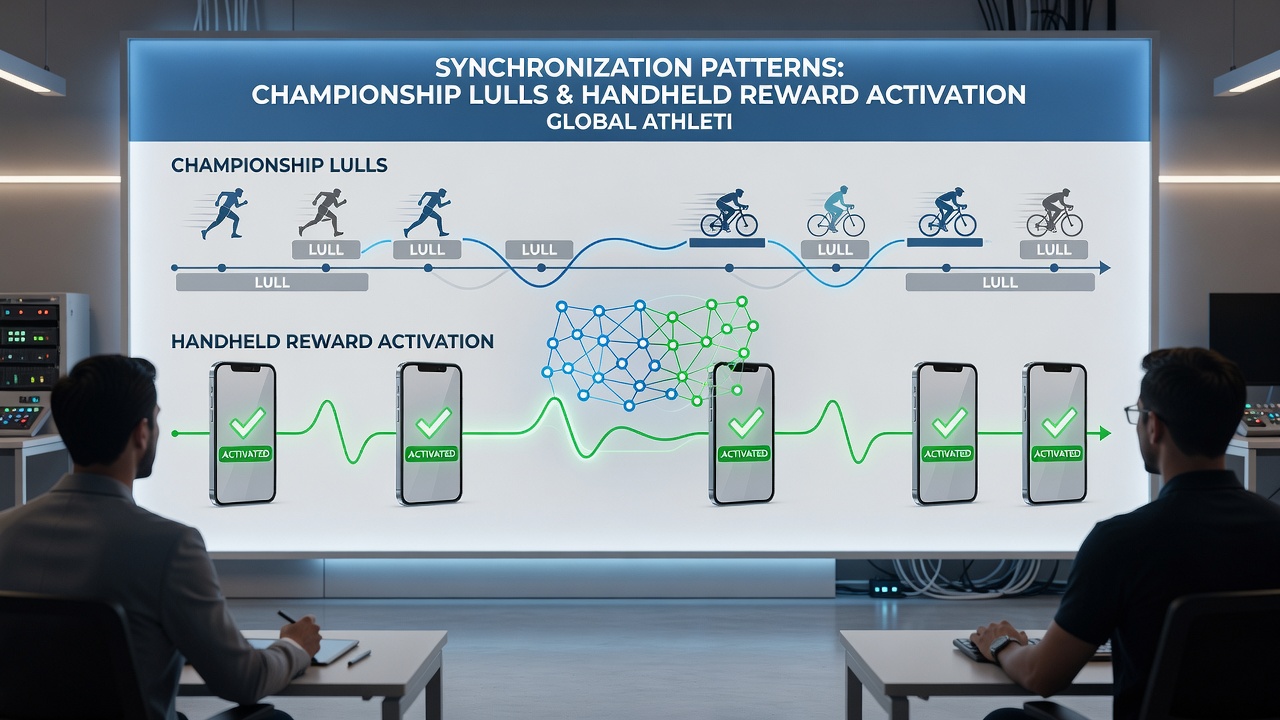 SYNCHRONIZATION PATTERNS:
CHAMPIONSHIP LULLS & HANDHELD REWARD ACTIVATION
GLOBAL ATHLETI

CHAMPIONSHIP LULLS

LULL

LULL

LULL

LULL

LULL

LULL

LULL

HANDHELD REWARD ACTIVATION

ACTIVATED

ACTIVATED

ACTIVATED

ACTIVATED

ACTIVATED